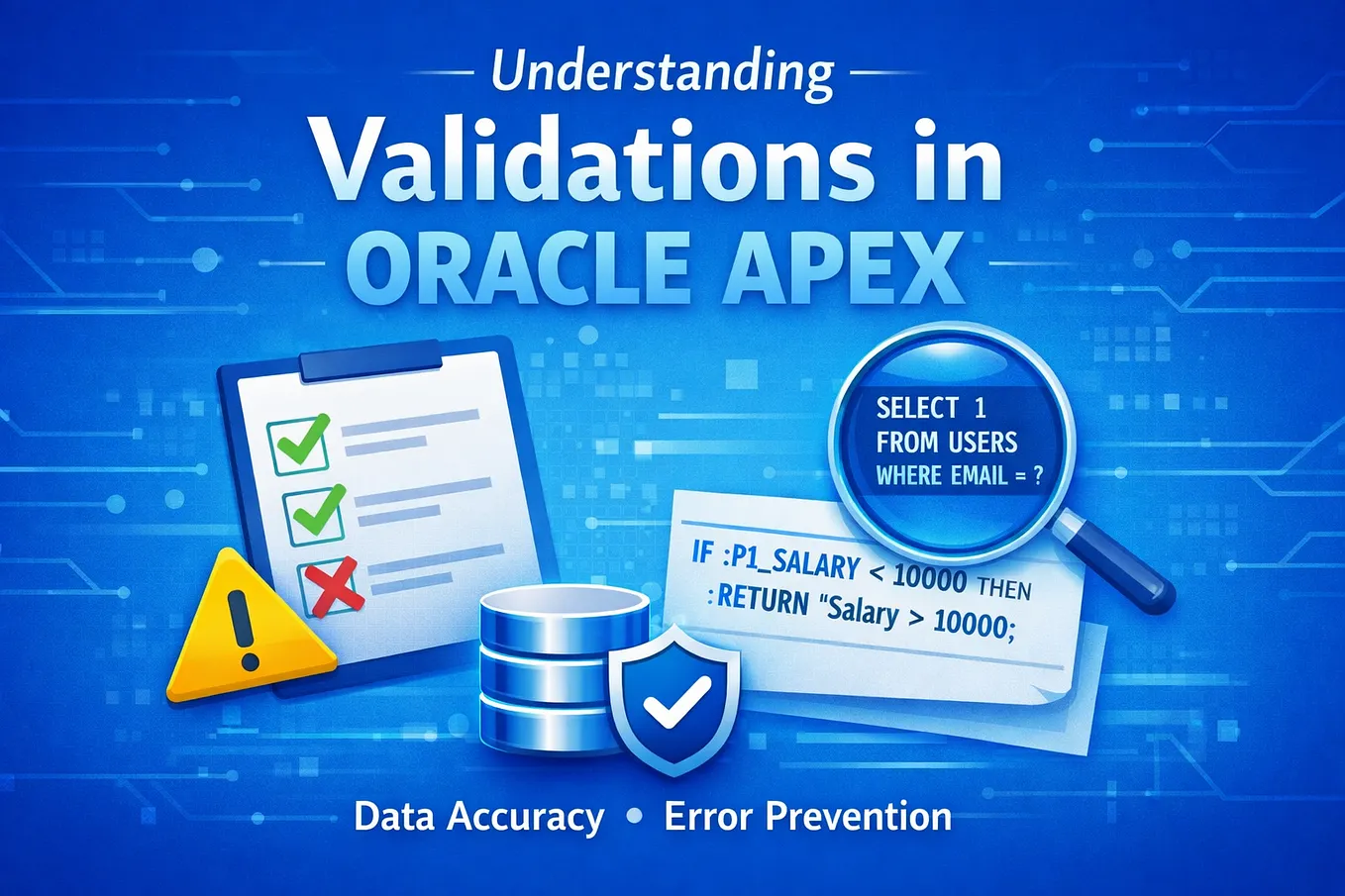 Understanding

Validations in ORACLE APEX

SELECT 1
FROM USERS
WHERE EMAIL = ?

IF :P1_SALARY < 10000 THEN
:RETURN "Salary > 10000;

Data Accuracy • Error Prevention